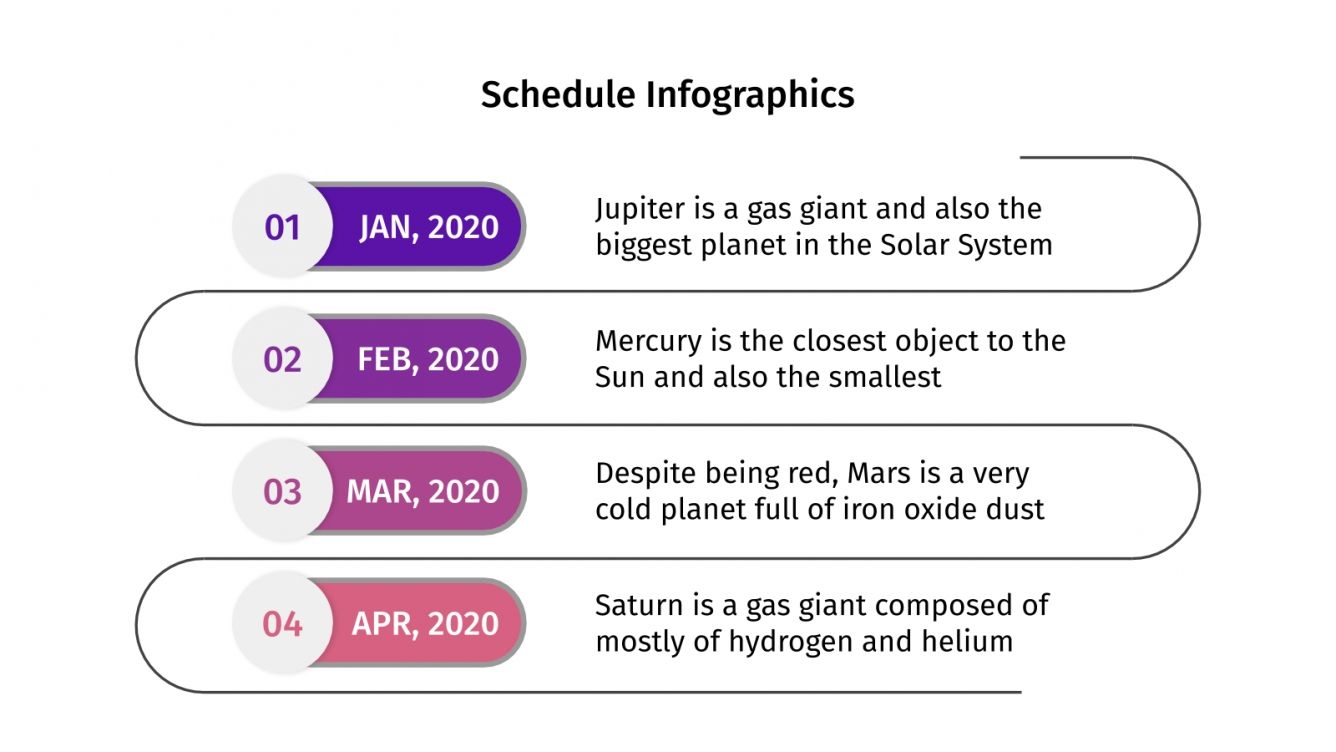 Schedule Infographics

01 JAN, 2020
Jupiter is a gas giant and also the biggest planet in the Solar System

02 FEB, 2020
Mercury is the closest object to the Sun and also the smallest

03 MAR, 2020
Despite being red, Mars is a very cold planet full of iron oxide dust

04 APR, 2020
Saturn is a gas giant composed of mostly of hydrogen and helium